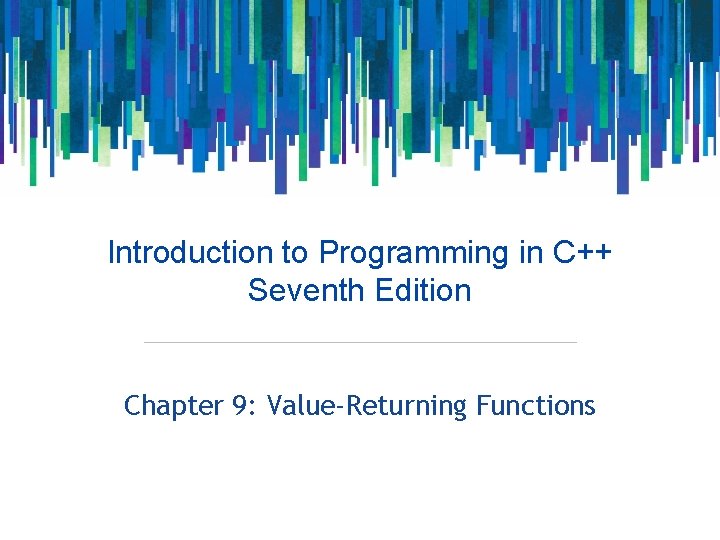 Introduction to Programming in C++
Seventh Edition

Chapter 9: Value-Returning Functions